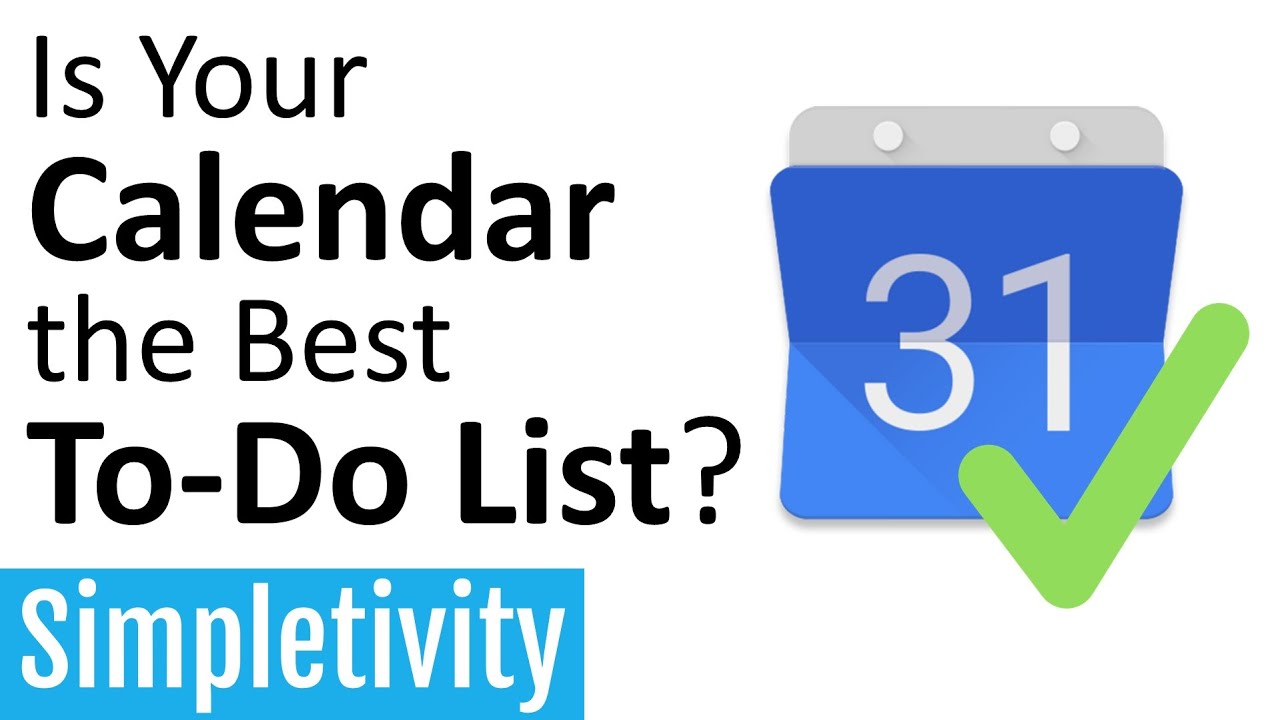 Is Your
Calendar
the Best
To-Do List?

31

Simpletivity